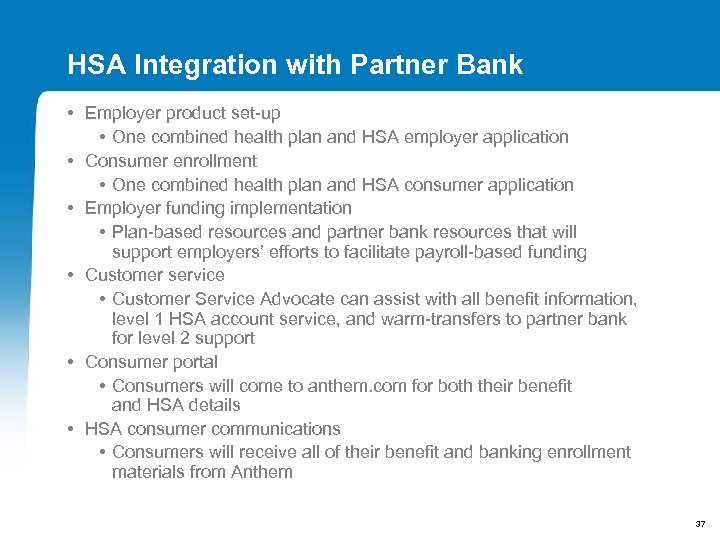 HSA Integration with Partner Bank

• Employer product set-up
  • One combined health plan and HSA employer application
• Consumer enrollment
  • One combined health plan and HSA consumer application
• Employer funding implementation
  • Plan-based resources and partner bank resources that will support employers' efforts to facilitate payroll-based funding
• Customer service
  • Customer Service Advocate can assist with all benefit information, level 1 HSA account service, and warm-transfers to partner bank for level 2 support
• Consumer portal
  • Consumers will come to anthem.com for both their benefit and HSA details
• HSA consumer communications
  • Consumers will receive all of their benefit and banking enrollment materials from Anthem

37